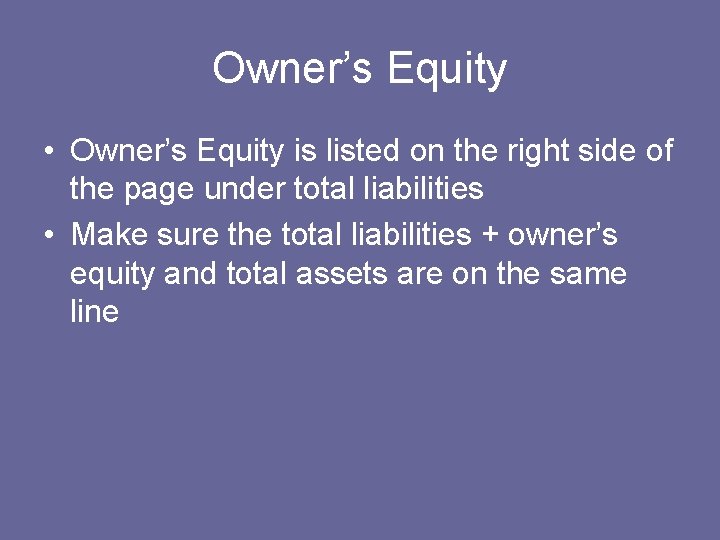 Owner’s Equity

• Owner’s Equity is listed on the right side of the page under total liabilities
• Make sure the total liabilities + owner’s equity and total assets are on the same line